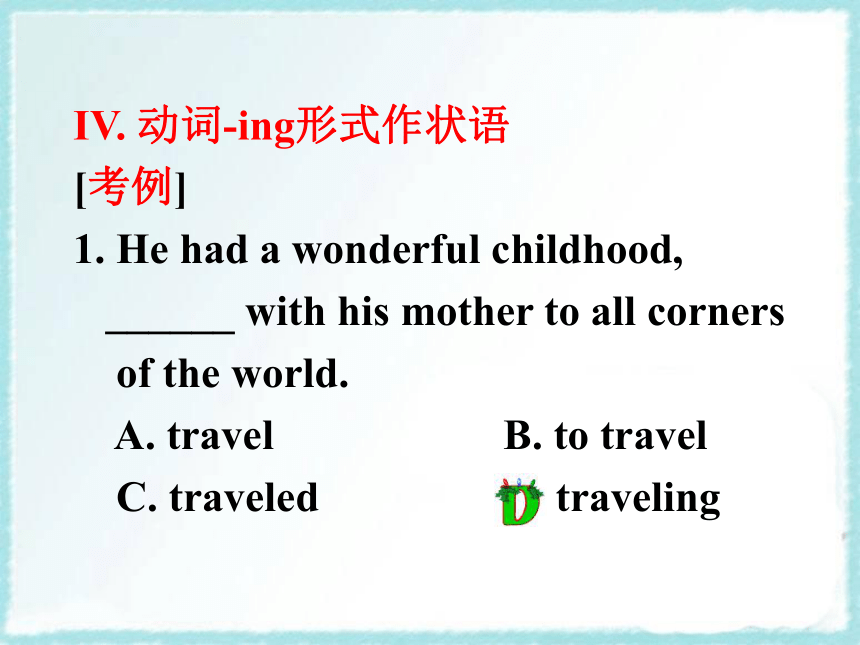 IV. 动词-ing形式作状语
[考例]
1. He had a wonderful childhood, ______ with his mother to all corners of the world.
A. travel B. to travel
C. traveled D traveling